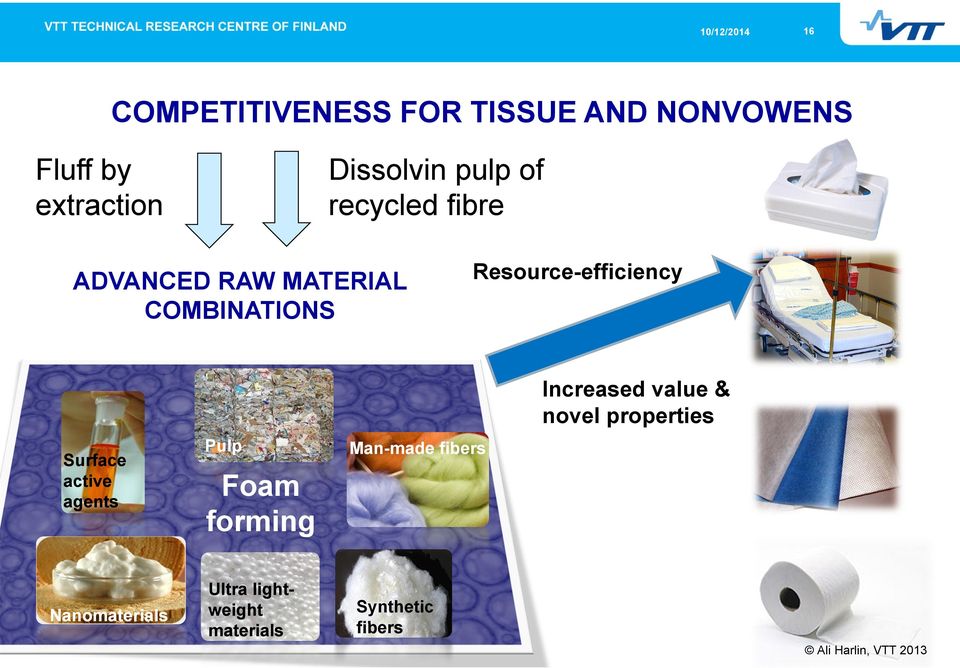 VTT TECHNICAL RESEARCH CENTRE OF FINLAND

10/12/2014

16

VTT

COMPETITIVENESS FOR TISSUE AND NONVOWENS

Fluff by extraction

Dissolvin pulp of recycled fibre

ADVANCED RAW MATERIAL COMBINATIONS

Resource-efficiency

Increased value & novel properties

Surface active agents

Pulp

Man-made fibers

Foam forming

Nanomaterials

Ultra light-weight materials

Synthetic fibers

© Ali Harlin, VTT 2013